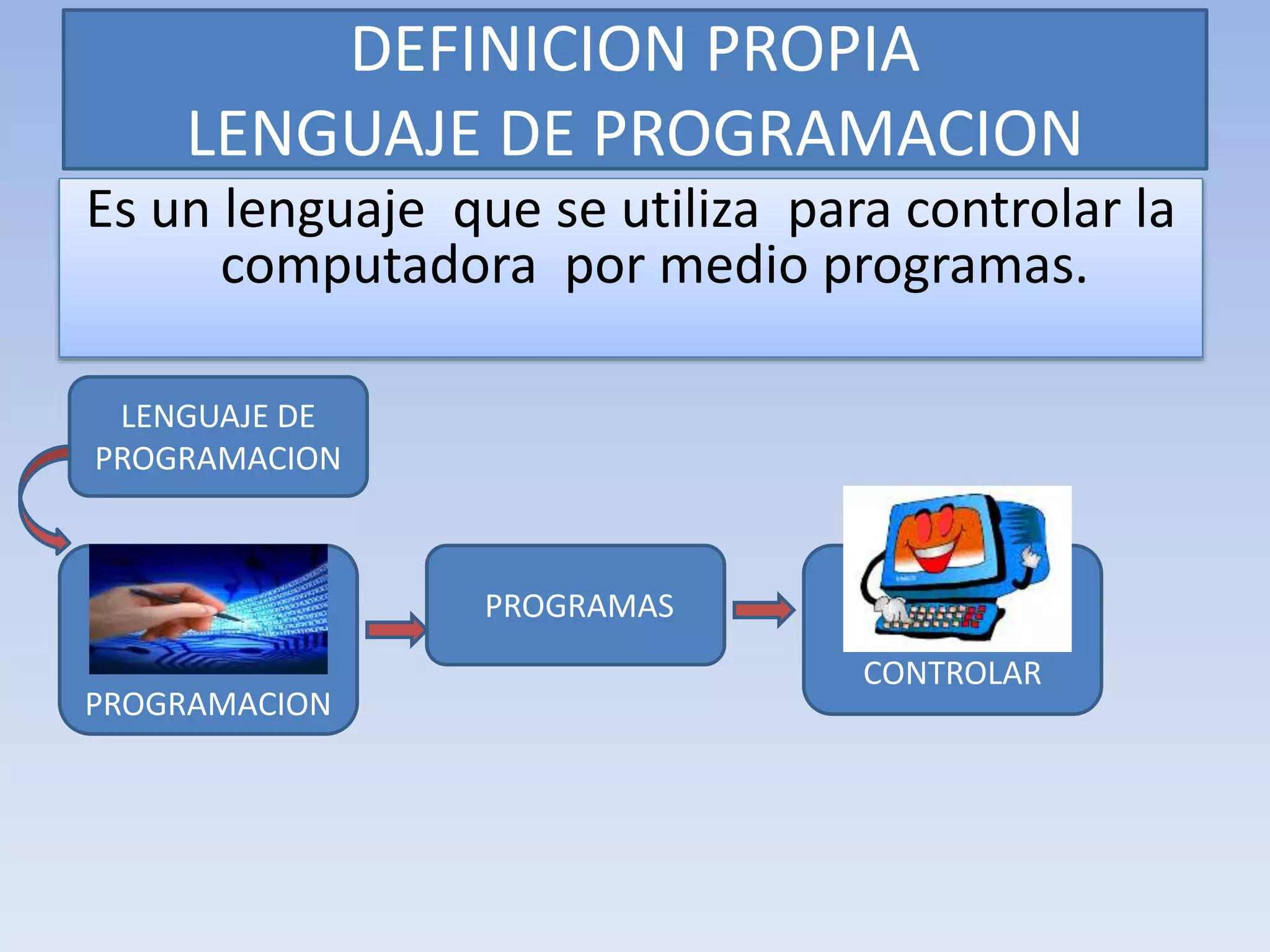 DEFINICION PROPIA
LENGUAJE DE PROGRAMACION

Es un lenguaje que se utiliza para controlar la computadora por medio programas.

LENGUAJE DE PROGRAMACION

PROGRAMACION

PROGRAMAS

CONTROLAR